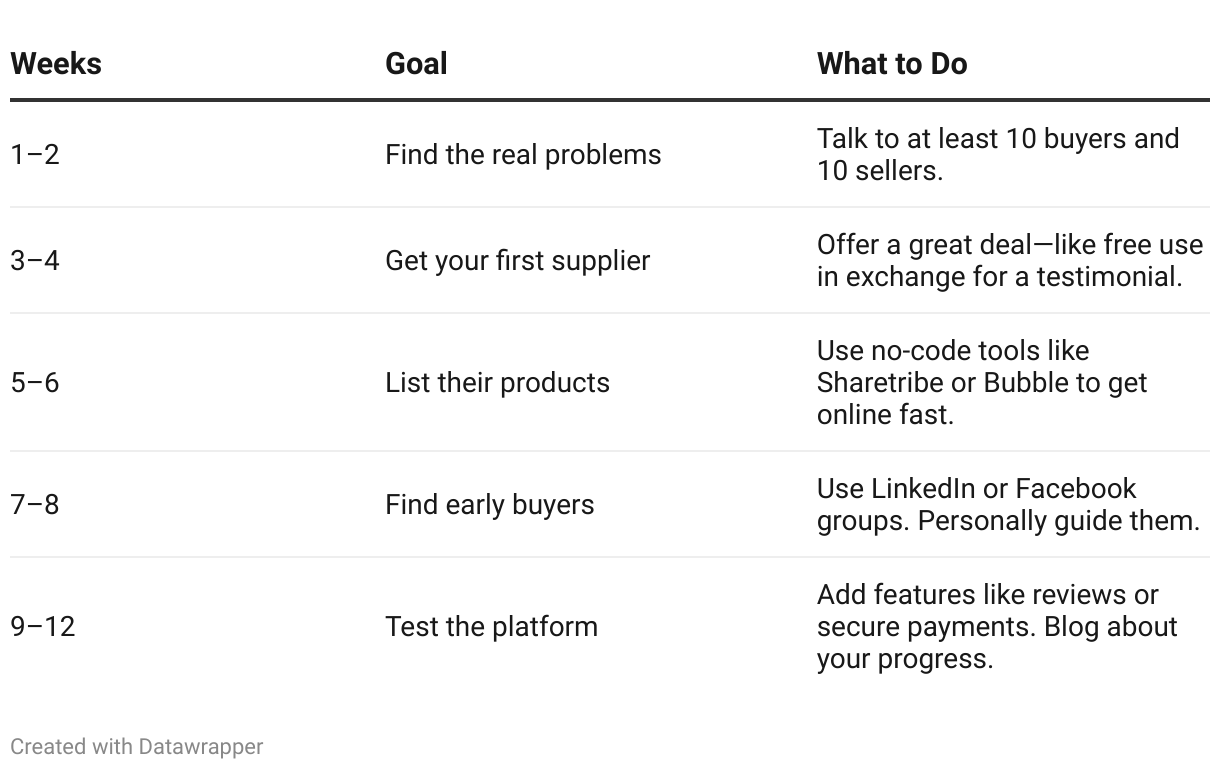 | Weeks | Goal | What to Do |
|---|---|---|
| 1–2 | Find the real problems | Talk to at least 10 buyers and 10 sellers. |
| 3–4 | Get your first supplier | Offer a great deal—like free use in exchange for a testimonial. |
| 5–6 | List their products | Use no-code tools like Sharetribe or Bubble to get online fast. |
| 7–8 | Find early buyers | Use LinkedIn or Facebook groups. Personally guide them. |
| 9–12 | Test the platform | Add features like reviews or secure payments. Blog about your progress. |

Created with Datawrapper